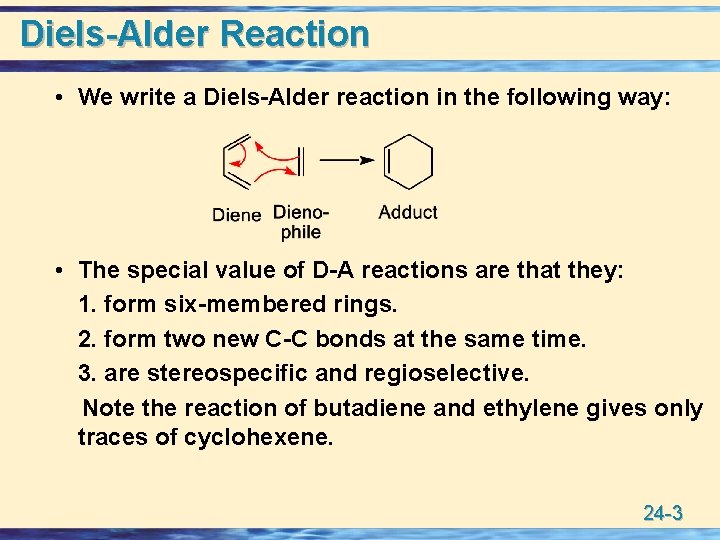 Diels-Alder Reaction

• We write a Diels-Alder reaction in the following way:

Diene Dienophile Adduct

• The special value of D-A reactions are that they:
1. form six-membered rings.
2. form two new C-C bonds at the same time.
3. are stereospecific and regioselective.
Note the reaction of butadiene and ethylene gives only traces of cyclohexene.

24-3